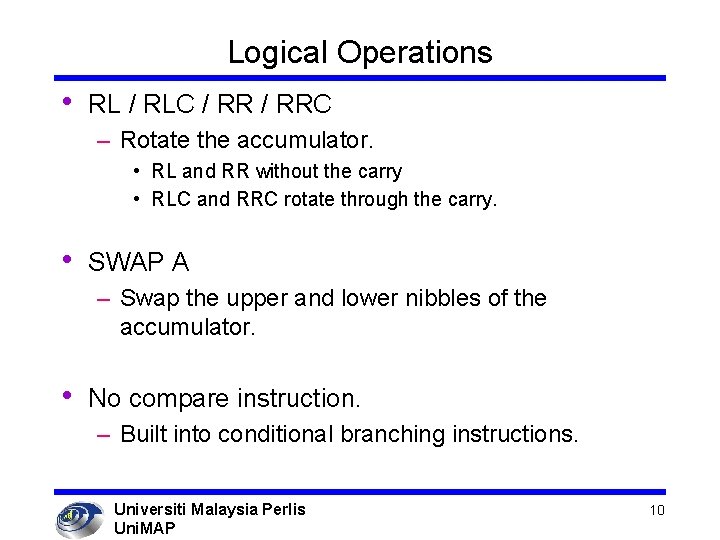 Logical Operations

• RL / RLC / RR / RRC
– Rotate the accumulator.
• RL and RR without the carry
• RLC and RRC rotate through the carry.

• SWAP A
– Swap the upper and lower nibbles of the accumulator.

• No compare instruction.
– Built into conditional branching instructions.

Universiti Malaysia Perlis
UniMAP

10